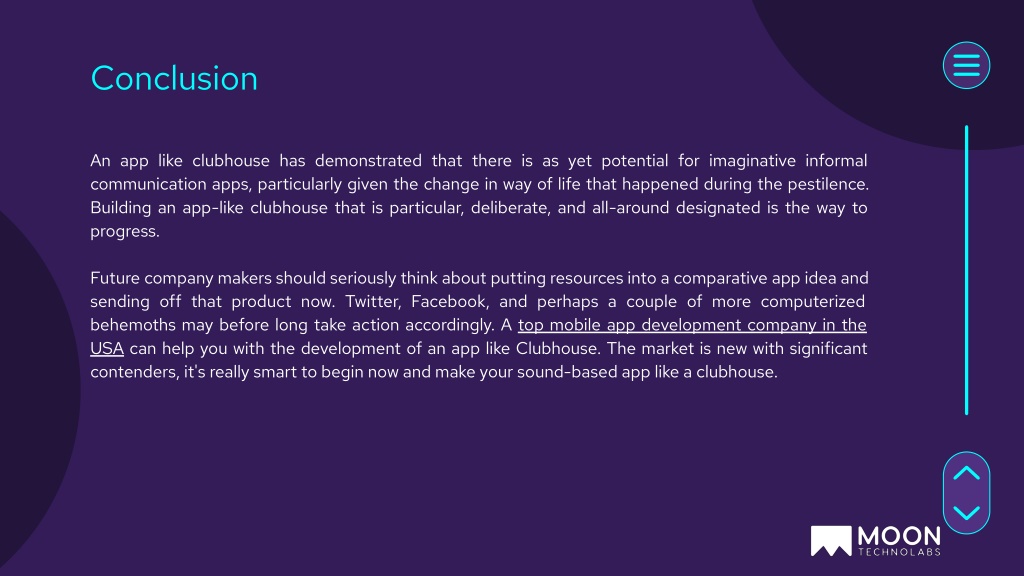 Conclusion

An app like clubhouse has demonstrated that there is as yet potential for imaginative informal communication apps, particularly given the change in way of life that happened during the pestilence. Building an app-like clubhouse that is particular, deliberate, and all-around designated is the way to progress.

Future company makers should seriously think about putting resources into a comparative app idea and sending off that product now. Twitter, Facebook, and perhaps a couple of more computerized behemoths may before long take action accordingly. A top mobile app development company in the USA can help you with the development of an app like Clubhouse. The market is new with significant contenders, it's really smart to begin now and make your sound-based app like a clubhouse.

MOON
TECHNOLABS